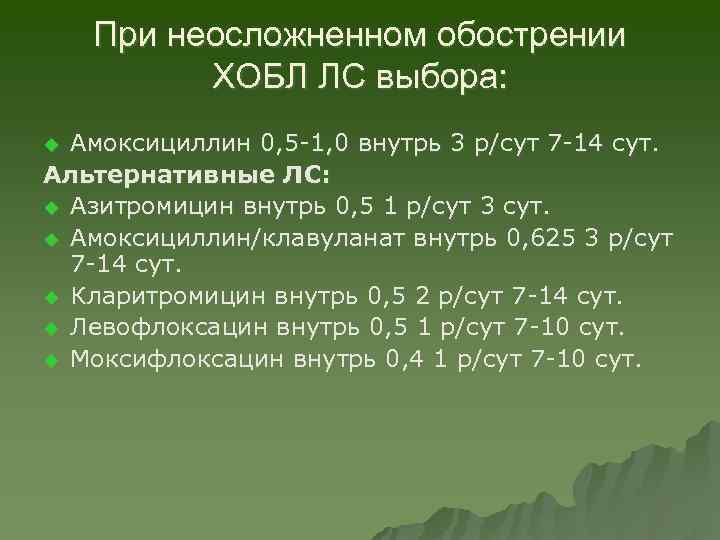 При неосложненном обострении ХОБЛ ЛС выбора:

Амоксициллин 0,5-1,0 внутрь 3 р/сут 7-14 сут.

Альтернативные ЛС:

Азитромицин внутрь 0,5 1 р/сут 3 сут.

Амоксициллин/клавуланат внутрь 0,625 3 р/сут 7-14 сут.

Кларитромицин внутрь 0,5 2 р/сут 7-14 сут.

Левофлоксацин внутрь 0,5 1 р/сут 7-10 сут.

Моксифлоксацин внутрь 0,4 1 р/сут 7-10 сут.